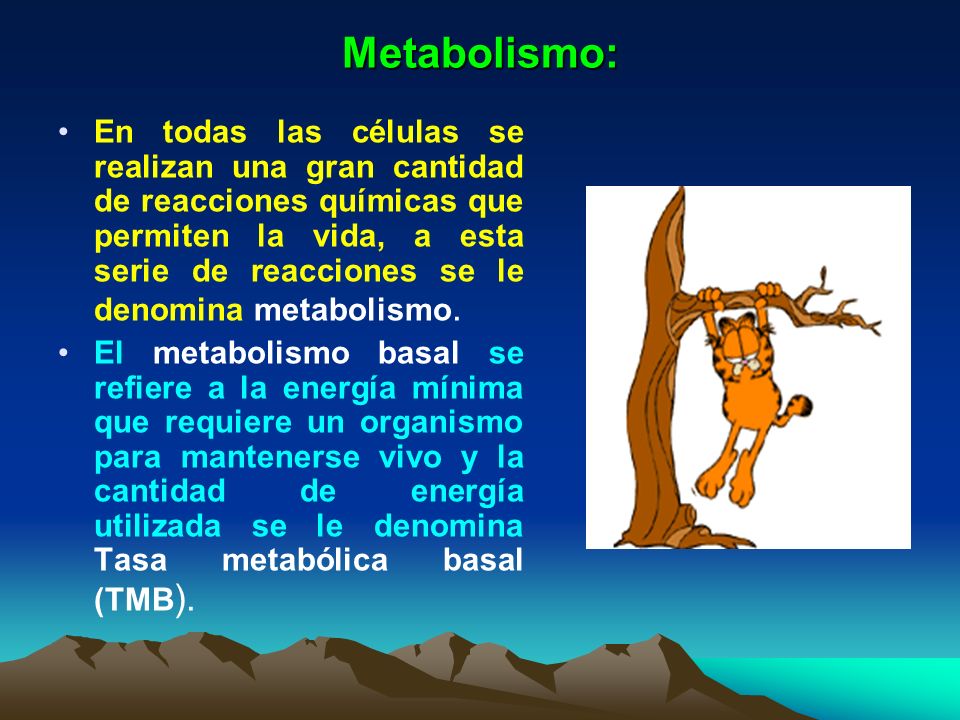 Metabolismo:

• En todas las células se realizan una gran cantidad de reacciones químicas que permiten la vida, a esta serie de reacciones se le denomina metabolismo.

• El metabolismo basal se refiere a la energía mínima que requiere un organismo para mantenerse vivo y la cantidad de energía utilizada se le denomina Tasa metabólica basal (TMB).